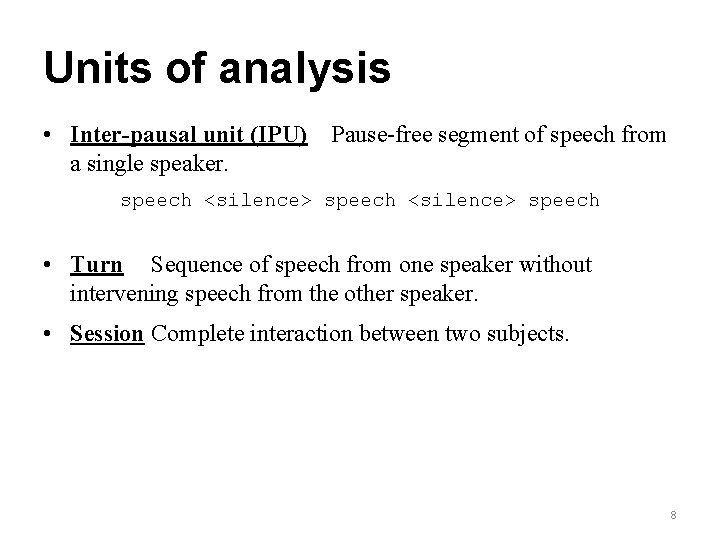 Units of analysis

• Inter-pausal unit (IPU) Pause-free segment of speech from a single speaker.

speech <silence> speech <silence> speech

• Turn Sequence of speech from one speaker without intervening speech from the other speaker.

• Session Complete interaction between two subjects.

8